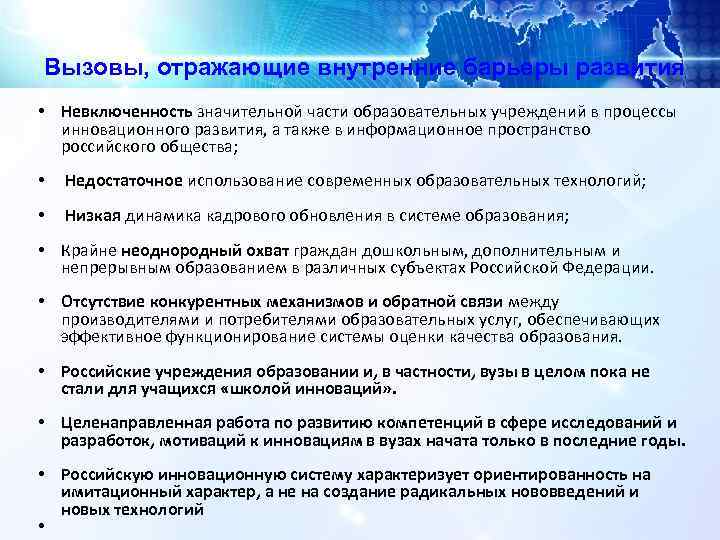 Вызовы, отражающие внутренние барьеры развития

• Невключенность значительной части образовательных учреждений в процессы инновационного развития, а также в информационное пространство российского общества;

• Недостаточное использование современных образовательных технологий;

• Низкая динамика кадрового обновления в системе образования;

• Крайне неоднородный охват граждан дошкольным, дополнительным и непрерывным образованием в различных субъектах Российской Федерации.

• Отсутствие конкурентных механизмов и обратной связи между производителями и потребителями образовательных услуг, обеспечивающих эффективное функционирование системы оценки качества образования.

• Российские учреждения образовании и, в частности, вузы в целом пока не стали для учащихся «школой инноваций».

• Целенаправленная работа по развитию компетенций в сфере исследований и разработок, мотиваций к инновациям в вузах начата только в последние годы.

• Российскую инновационную систему характеризует ориентированность на имитационный характер, а не на создание радикальных нововведений и новых технологий

•